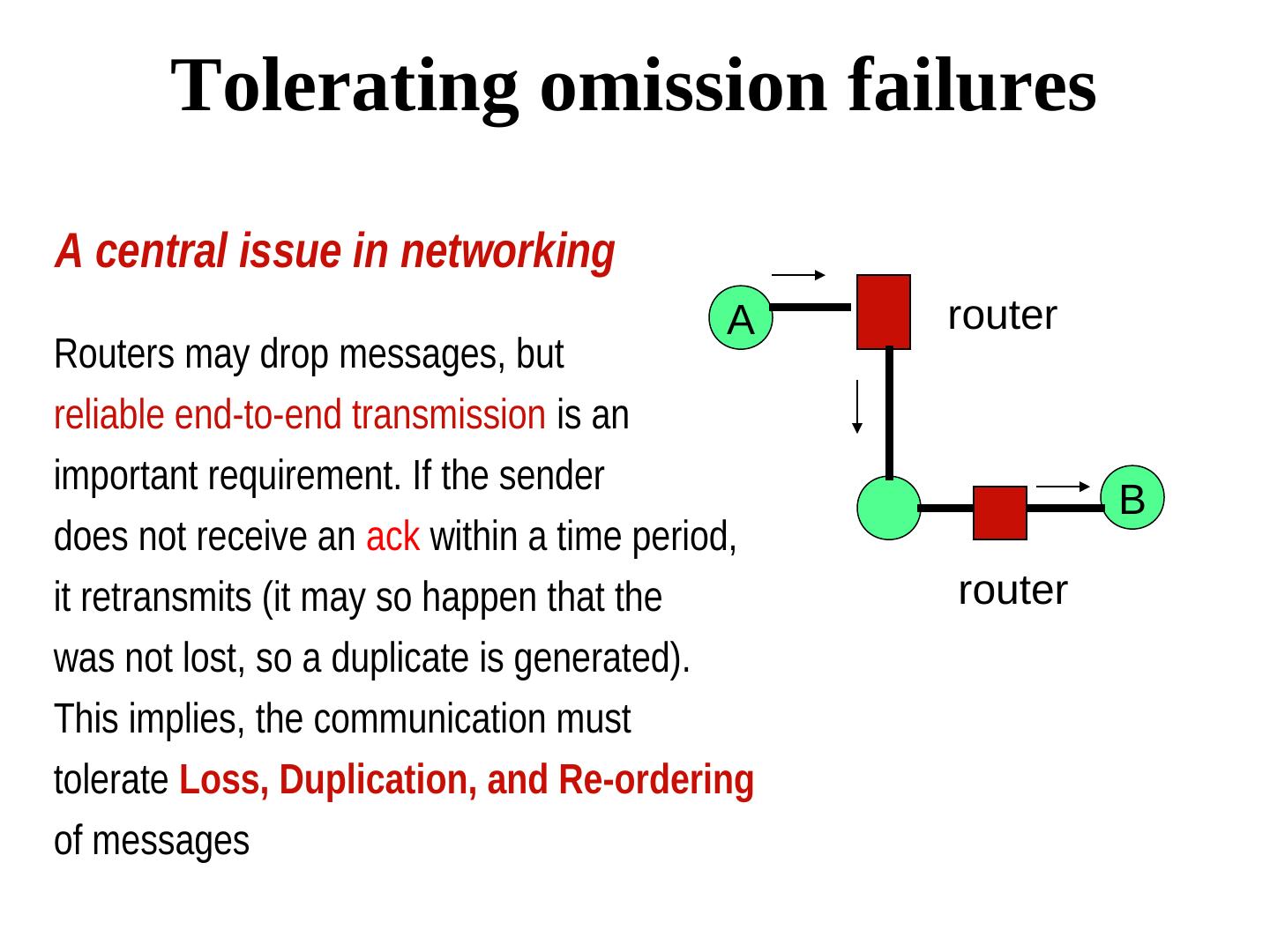 Tolerating omission failures

A central issue in networking

Routers may drop messages, but reliable end-to-end transmission is an important requirement. If the sender does not receive an ack within a time period, it retransmits (it may so happen that the was not lost, so a duplicate is generated). This implies, the communication must tolerate Loss, Duplication, and Re-ordering of messages

A

router

B

router